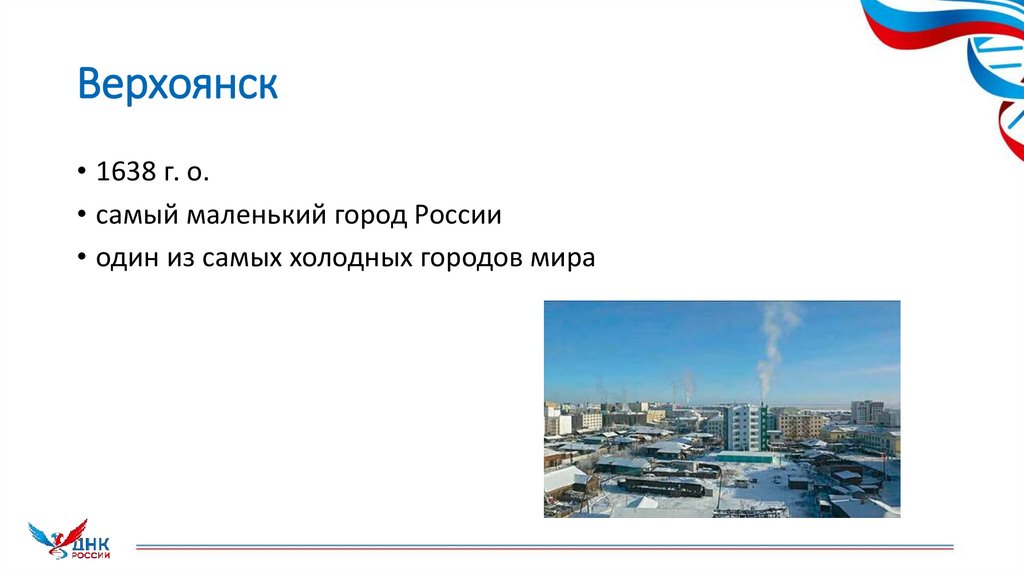 Верхоянск

• 1638 г. о.
• самый маленький город России
• один из самых холодных городов мира

ДНК РОССИИ